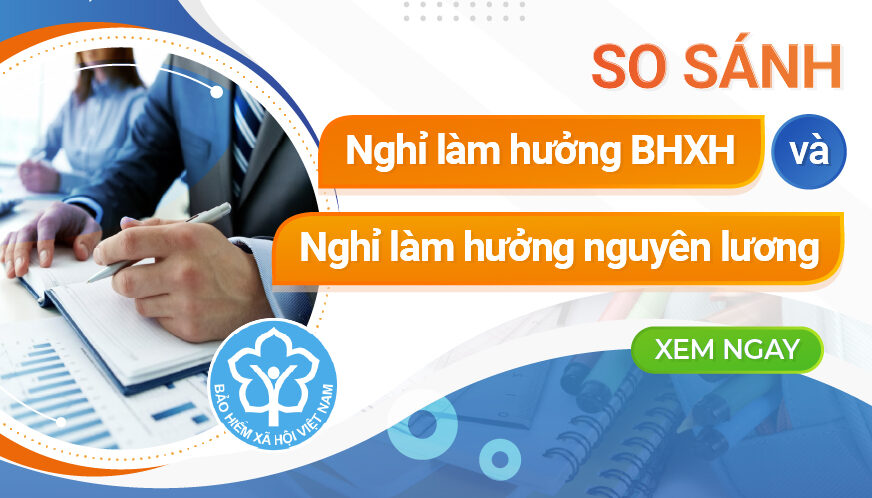 SO SÁNH

Nghỉ làm hưởng BHXH và

Nghỉ làm hưởng nguyên lương

XEM NGAY

BẢO HIỂM XÃ HỘI VIỆT NAM